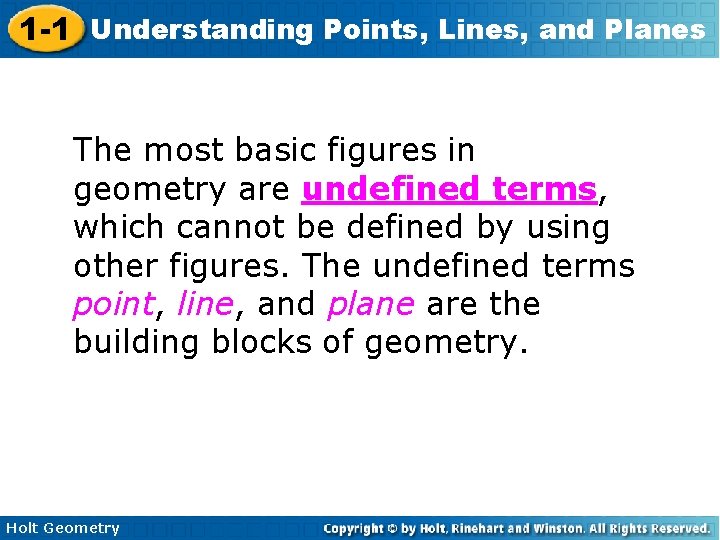 1-1 Understanding Points, Lines, and Planes

The most basic figures in geometry are undefined terms, which cannot be defined by using other figures. The undefined terms point, line, and plane are the building blocks of geometry.

Holt Geometry

Copyright © by Holt, Rinehart and Winston. All Rights Reserved.